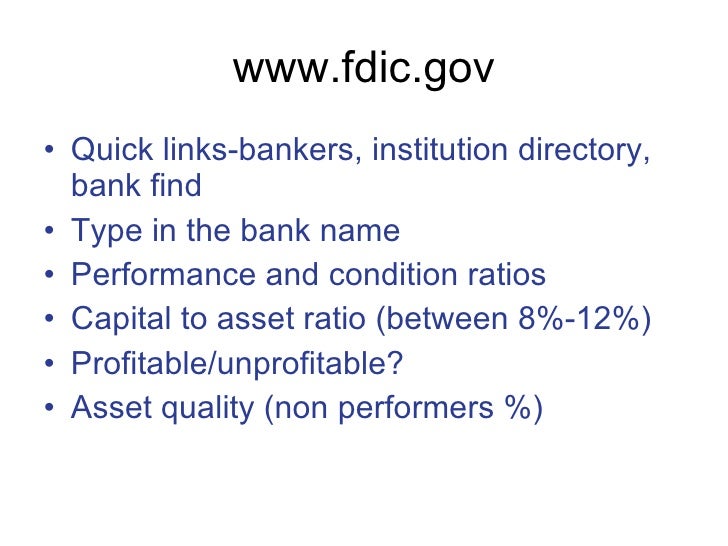 www.fdic.gov

• Quick links-bankers, institution directory, bank find
• Type in the bank name
• Performance and condition ratios
• Capital to asset ratio (between 8%-12%)
• Profitable/unprofitable?
• Asset quality (non performers %)